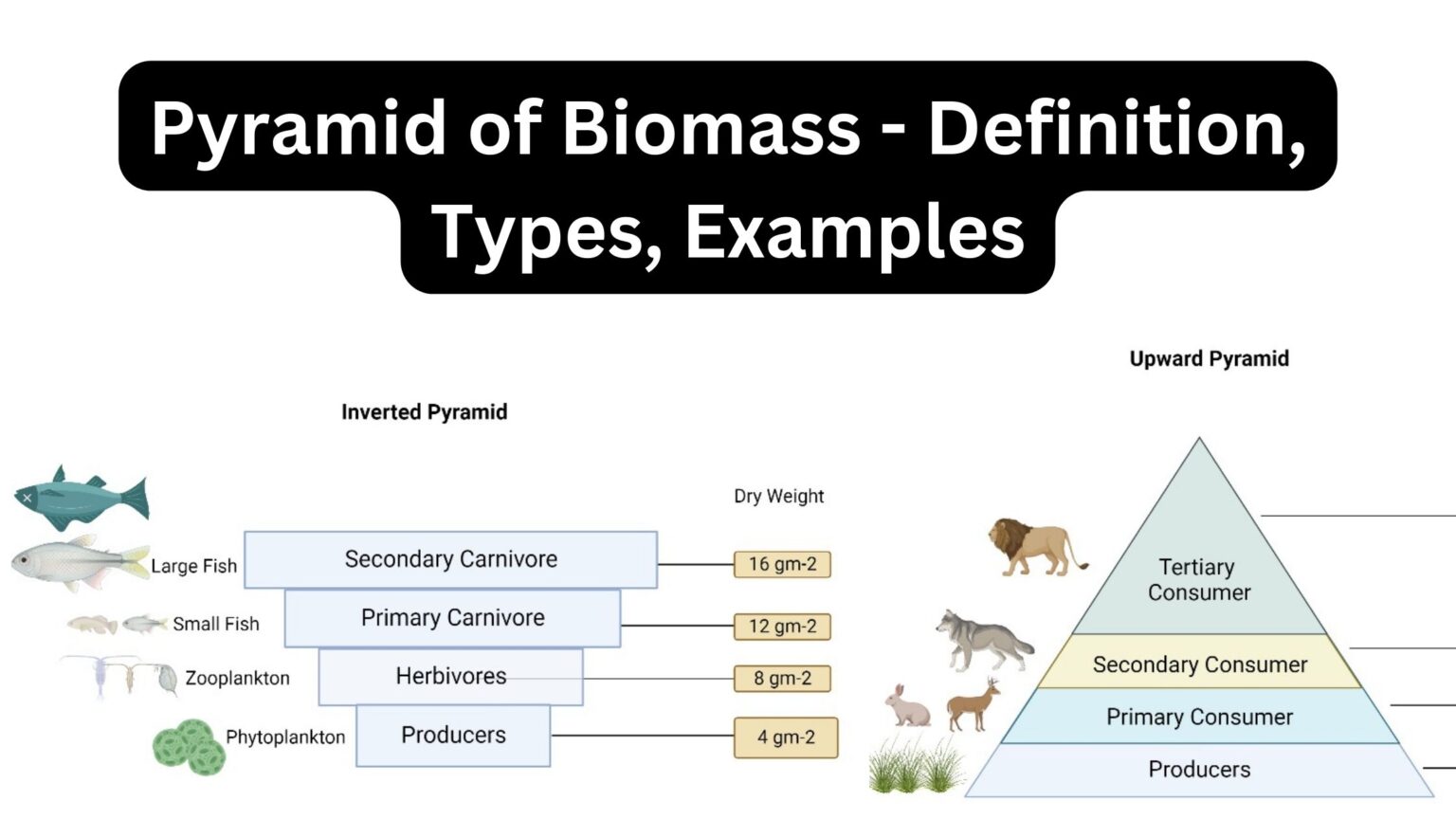 Pyramid of Biomass - Definition, Types, Examples

Inverted Pyramid

Dry Weight

Large Fish
Secondary Carnivore
16 gm-2

Small Fish
Primary Carnivore
12 gm-2

Zooplankton
Herbivores
8 gm-2

Phytoplankton
Producers
4 gm-2

Upward Pyramid

Tertiary Consumer

Secondary Consumer

Primary Consumer

Producers